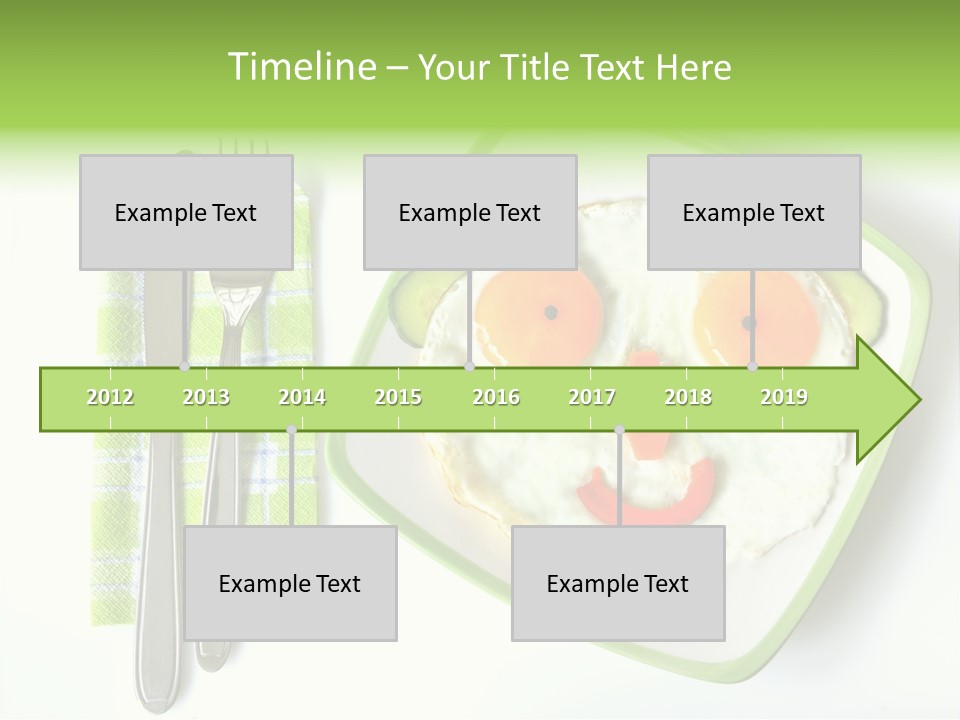 Timeline – Your Title Text Here

Example Text

Example Text

Example Text

2012 2013 2014 2015 2016 2017 2018 2019

Example Text

Example Text